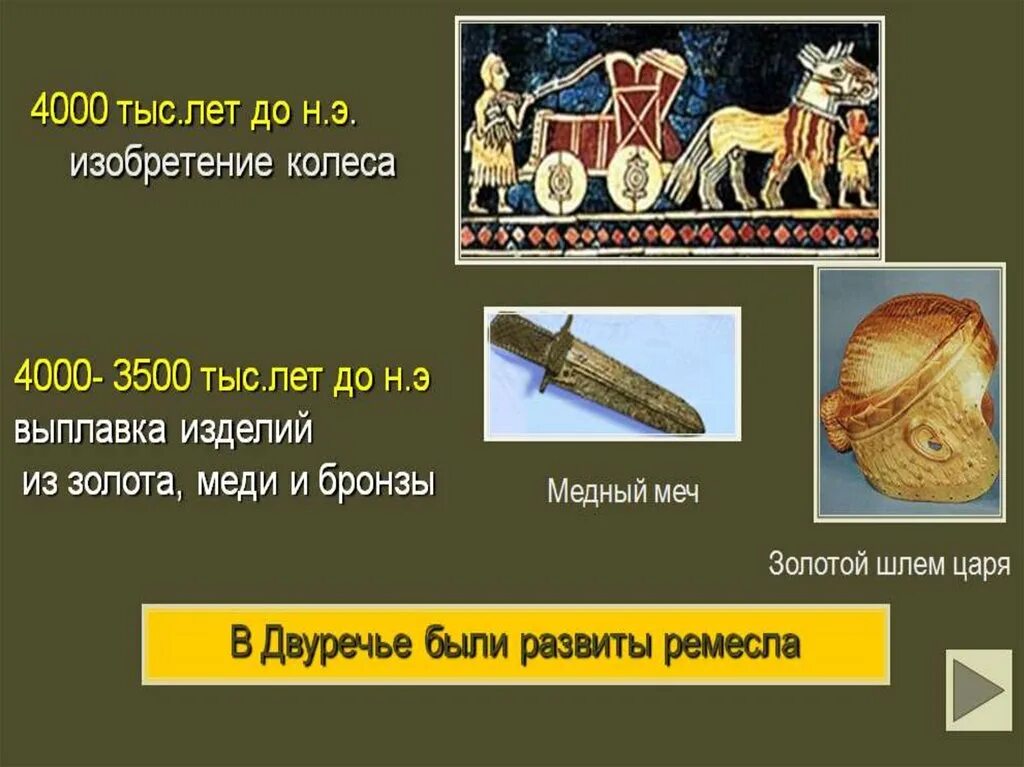 4000 тыс.лет до н.э.
изобретение колеса

4000- 3500 тыс.лет до н.э
выплавка изделий
из золота, меди и бронзы

Медный меч

Золотой шлем царя

В Двуречье были развиты ремесла